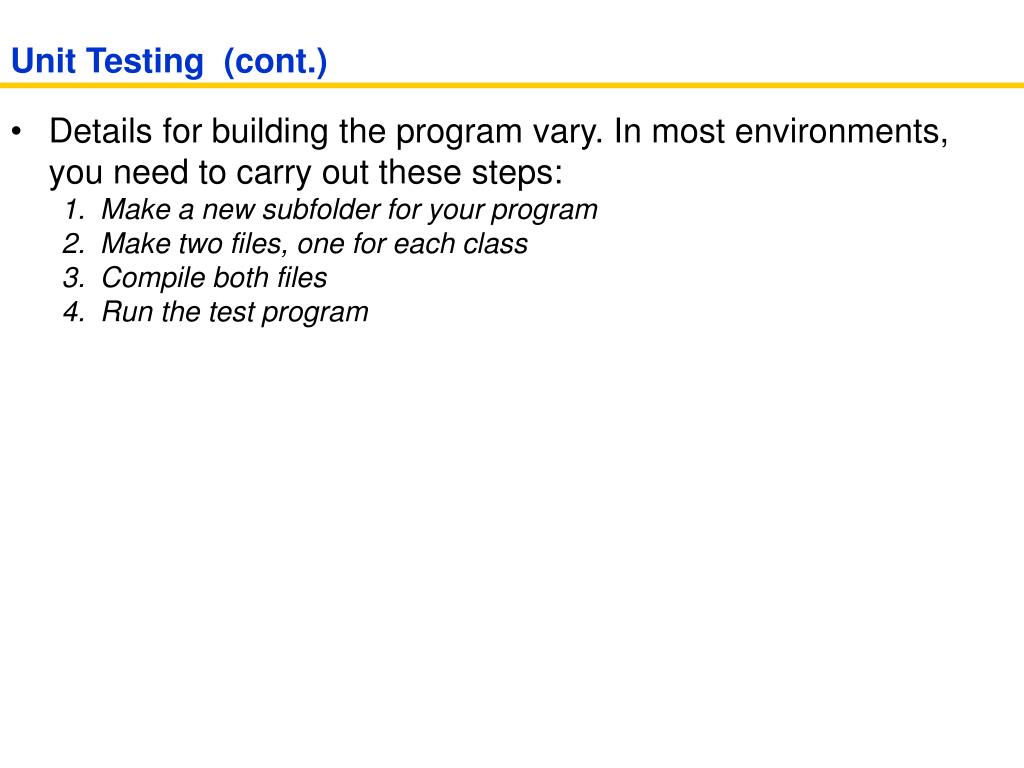 Unit Testing (cont.)

• Details for building the program vary. In most environments, you need to carry out these steps:
1. Make a new subfolder for your program
2. Make two files, one for each class
3. Compile both files
4. Run the test program